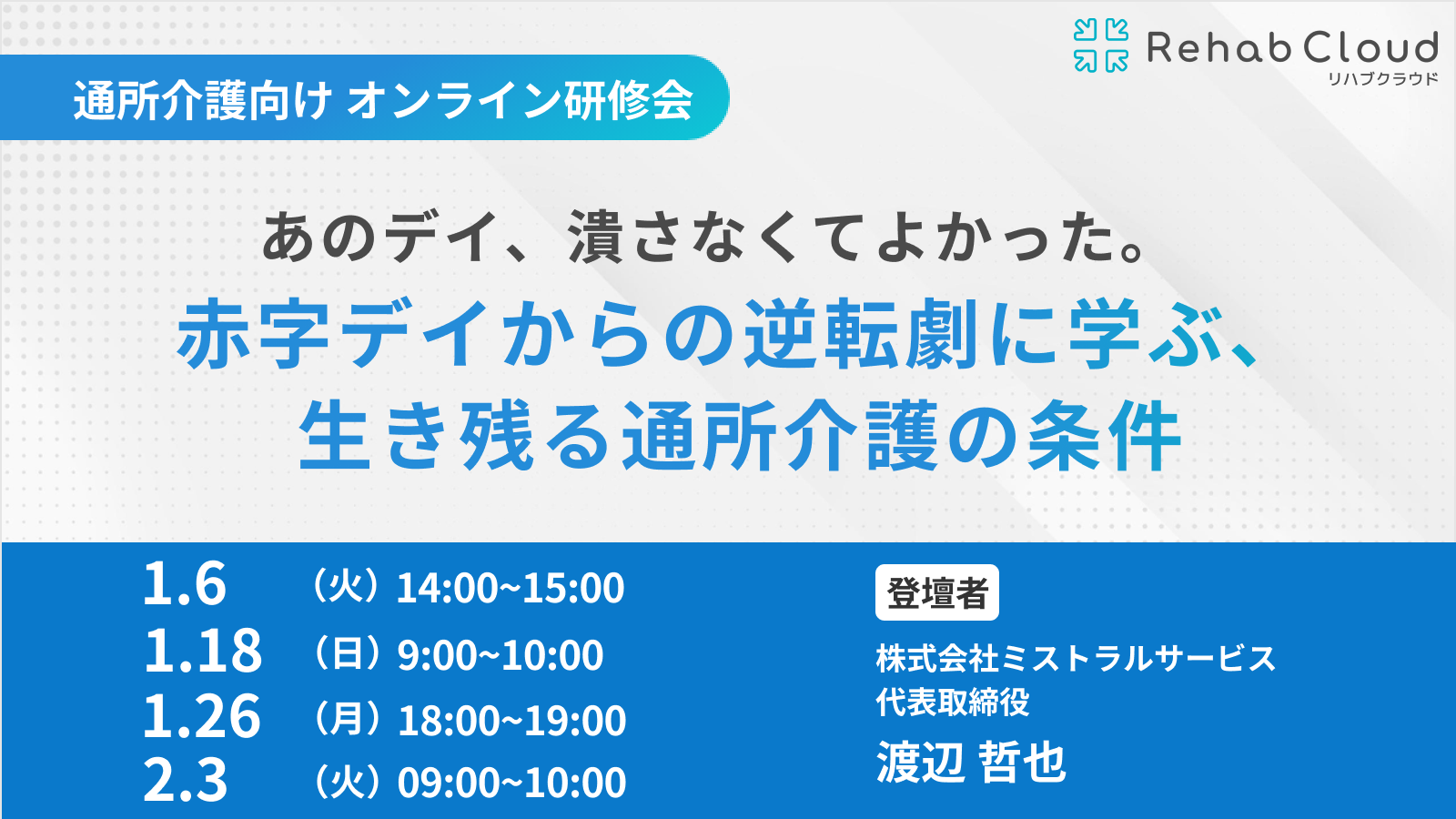 Rehab Cloud
リハブクラウド

通所介護向け オンライン研修会

あのデイ、潰さなくてよかった。
赤字デイからの逆転劇に学ぶ、
生き残る通所介護の条件

1.6 （火）14:00~15:00
1.18 （日）9:00~10:00
1.26 （月）18:00~19:00
2.3 （火）09:00~10:00

登壇者
株式会社ミストラルサービス
代表取締役
渡辺 哲也